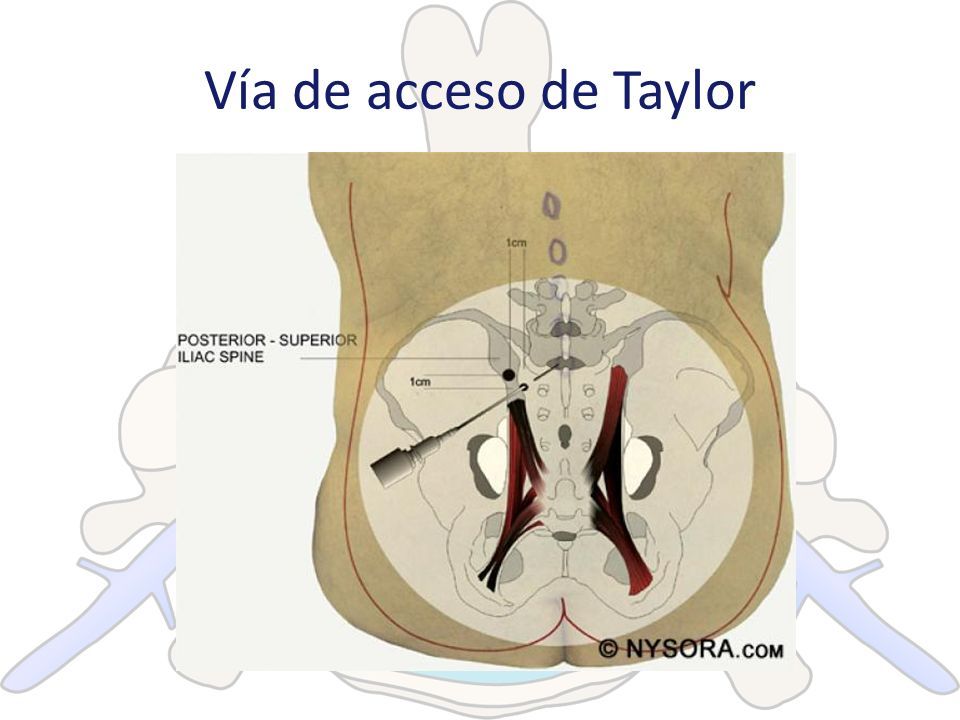 Vía de acceso de Taylor

1cm

POSTERIOR - SUPERIOR
ILIAC SPINE

1cm

© NYSORA.COM